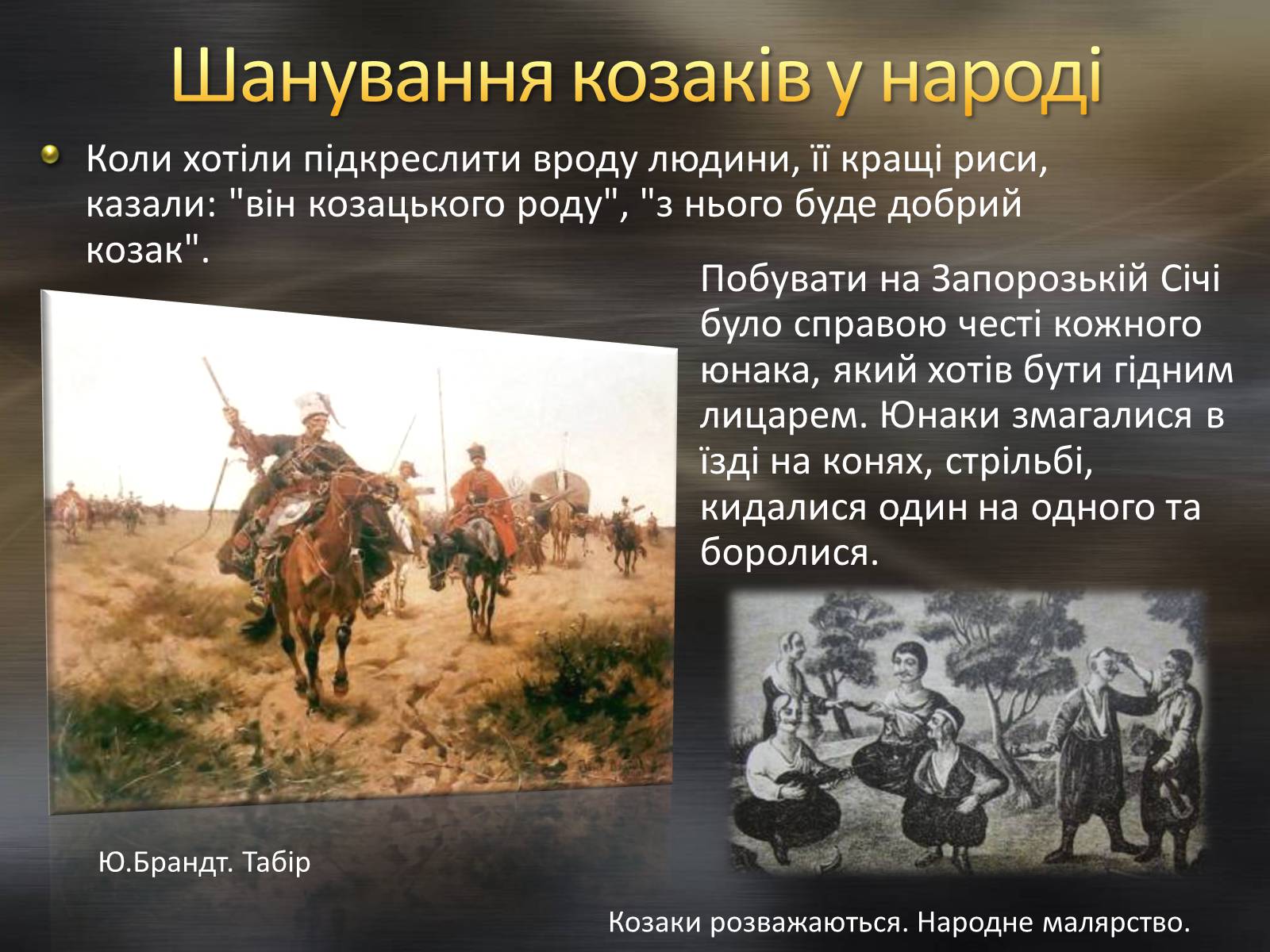 Шанування козаків у народі

Коли хотіли підкреслити вроду людини, її кращі риси, казали: "він козацького роду", "з нього буде добрий козак".

Побувати на Запорозькій Січі було справою честі кожного юнака, який хотів бути гідним лицарем. Юнаки змагалися в їзді на конях, стрільбі, кидалися один на одного та боролися.

Ю.Брандт. Табір

Козаки розважаються. Народне малярство.